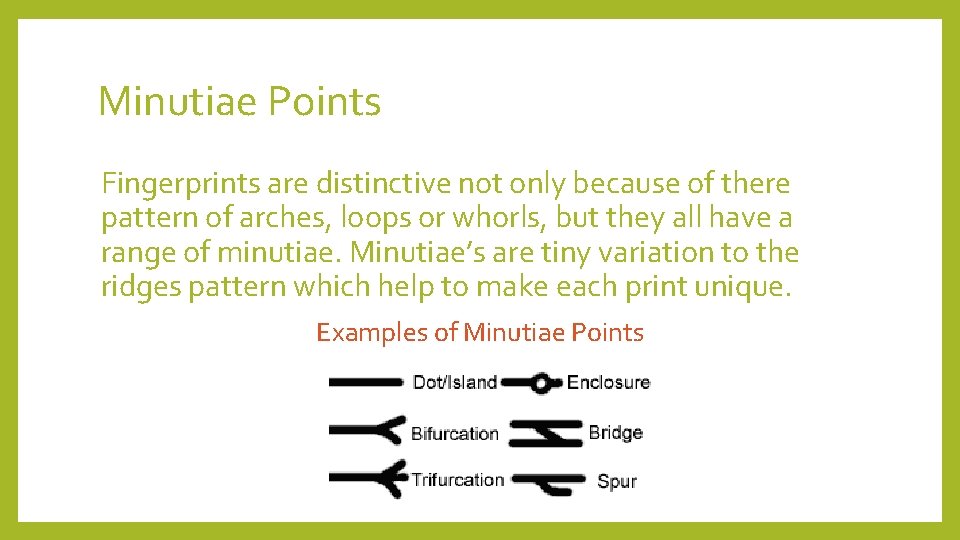 Minutiae Points

Fingerprints are distinctive not only because of there pattern of arches, loops or whorls, but they all have a range of minutiae. Minutiae's are tiny variation to the ridges pattern which help to make each print unique.

Examples of Minutiae Points

Dot/Island
Enclosure
Bifurcation
Bridge
Trifurcation
Spur